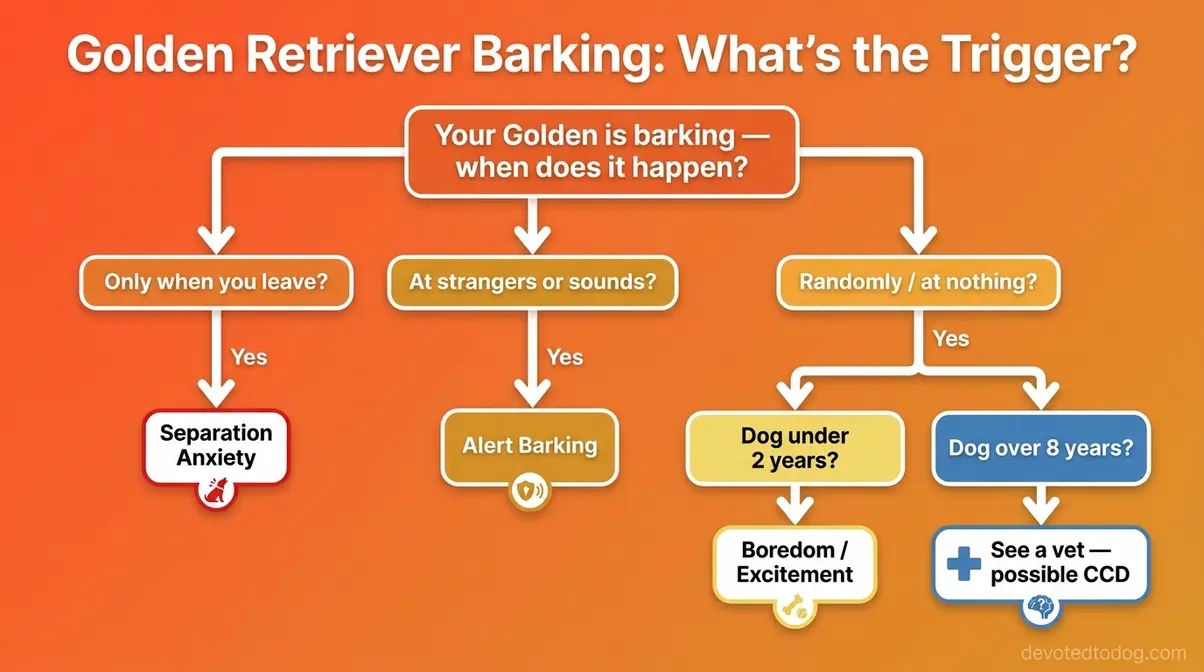 Golden Retriever Barking: What's the Trigger?

Your Golden is barking — when does it happen?

Only when you leave?

Yes

Separation Anxiety

At strangers or sounds?

Yes

Alert Barking

Randomly / at nothing?

Yes

Dog under 2 years?

Boredom / Excitement

Dog over 8 years?

See a vet — possible CCD

devotedtodog.com